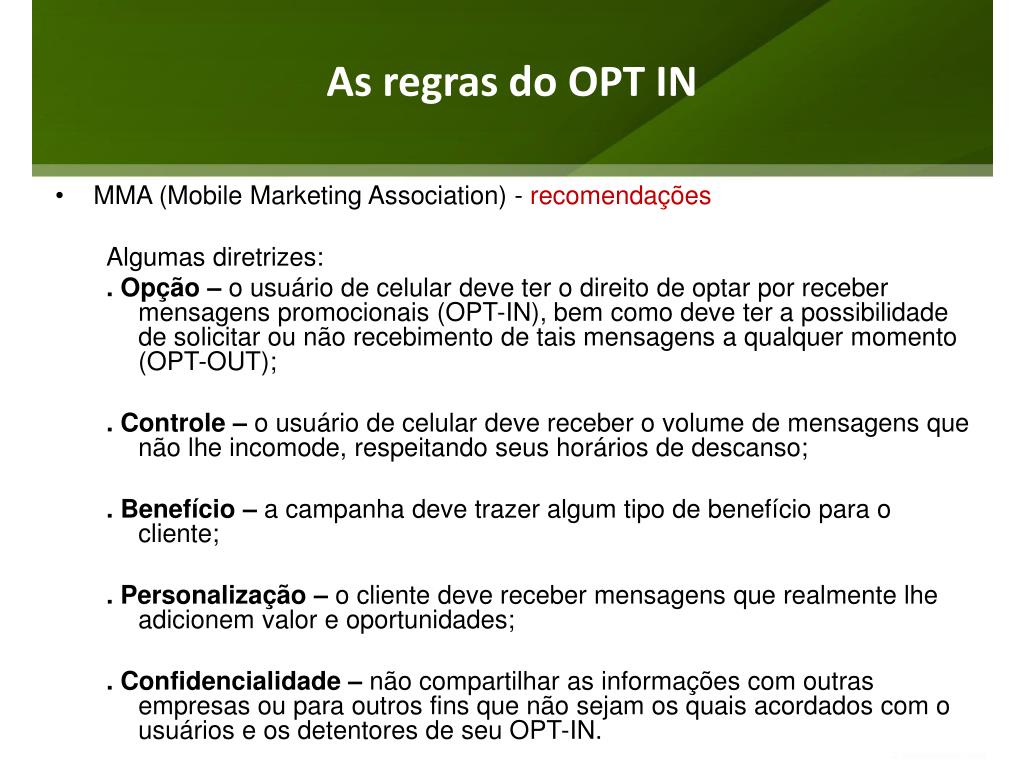 As regras do OPT IN

• MMA (Mobile Marketing Association) - recomendações

Algumas diretrizes:

. Opção – o usuário de celular deve ter o direito de optar por receber mensagens promocionais (OPT-IN), bem como deve ter a possibilidade de solicitar ou não recebimento de tais mensagens a qualquer momento (OPT-OUT);

. Controle – o usuário de celular deve receber o volume de mensagens que não lhe incomode, respeitando seus horários de descanso;

. Benefício – a campanha deve trazer algum tipo de benefício para o cliente;

. Personalização – o cliente deve receber mensagens que realmente lhe adicionem valor e oportunidades;

. Confidencialidade – não compartilhar as informações com outras empresas ou para outros fins que não sejam os quais acordados com o usuários e os detentores de seu OPT-IN.